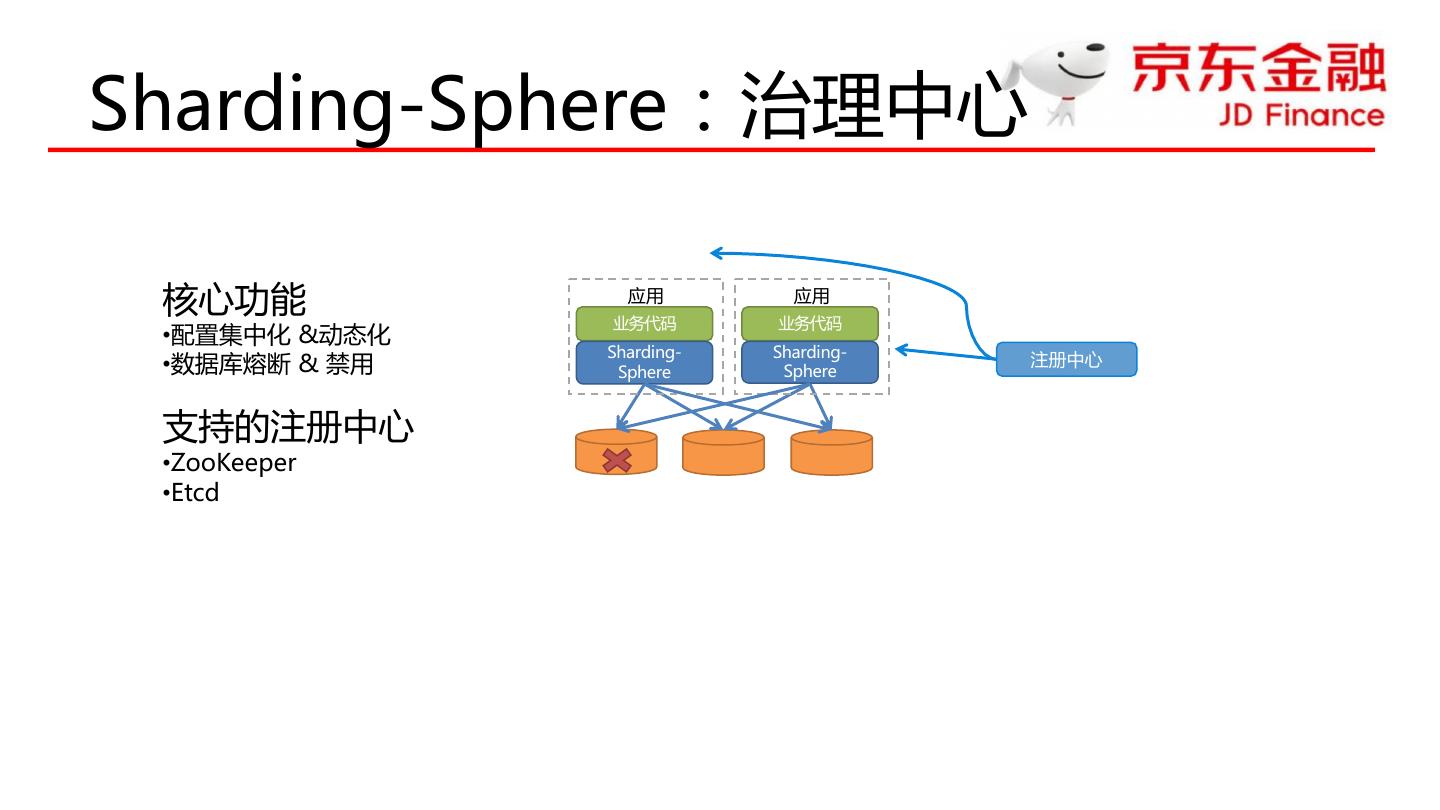 Sharding-Sphere：治理中心

京东金融
JD Finance

核心功能
•配置集中化 &动态化
•数据库熔断 & 禁用

支持的注册中心
•ZooKeeper
•Etcd

应用
业务代码
Sharding-Sphere

应用
业务代码
Sharding-Sphere

注册中心